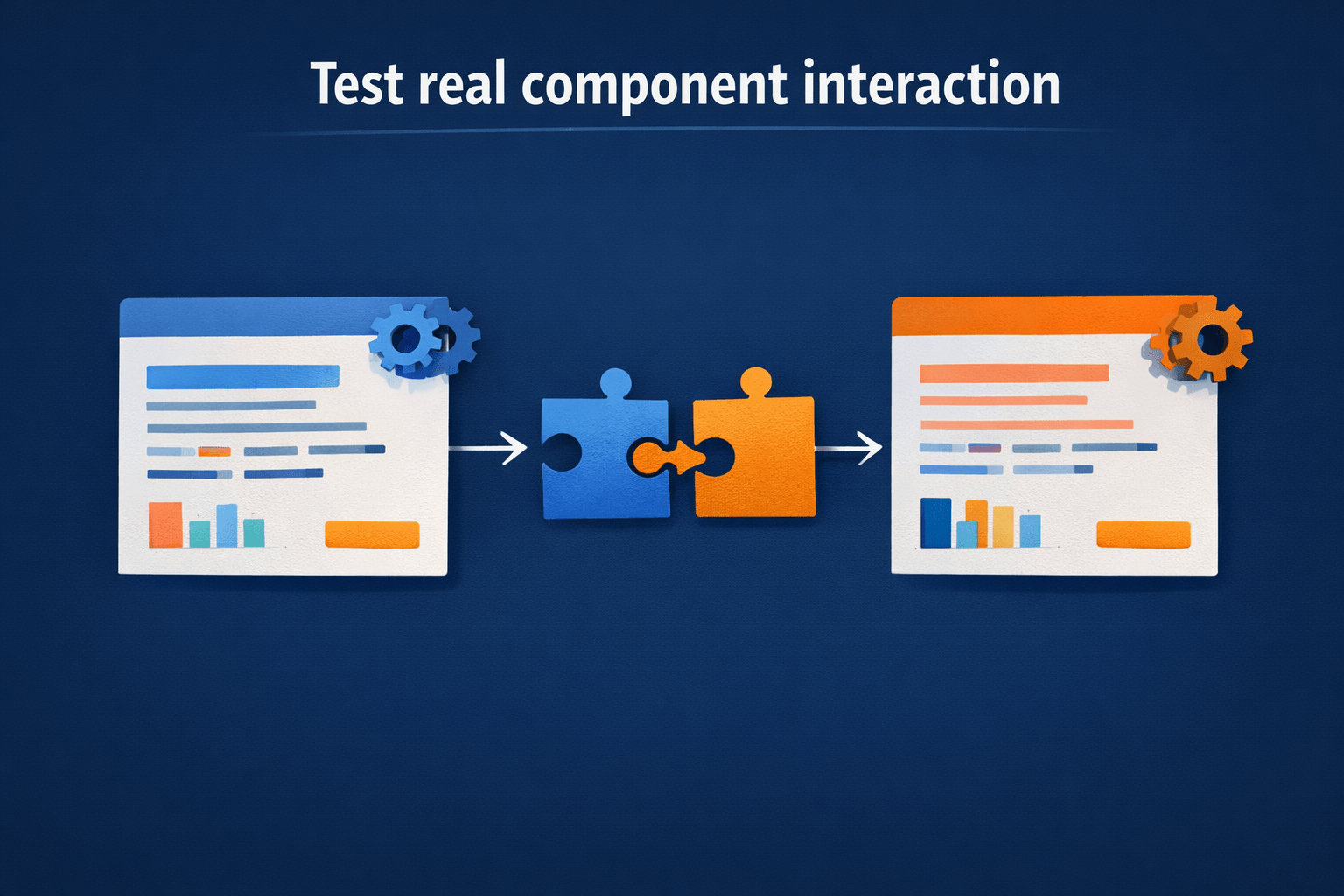 Test real component interaction